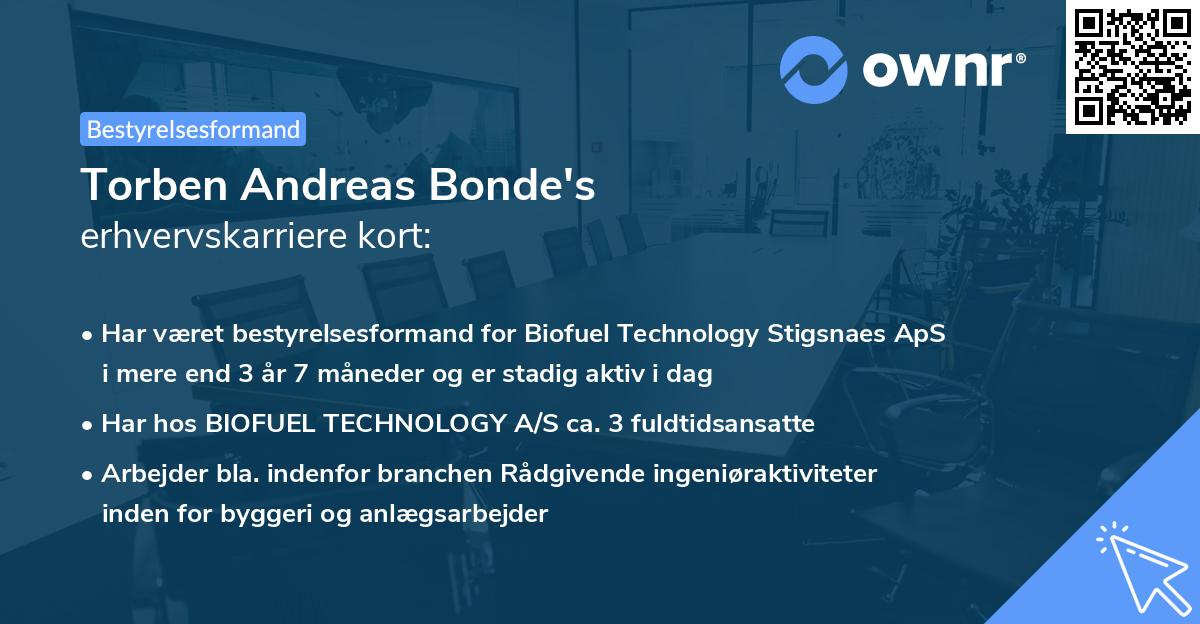 ownr®

Bestyrelsesformand

Torben Andreas Bonde's
erhvervskarriere kort:

• Har været bestyrelsesformand for Biofuel Technology Stigsnaes ApS i mere end 3 år 7 måneder og er stadig aktiv i dag

• Har hos BIOFUEL TECHNOLOGY A/S ca. 3 fuldtidsansatte

• Arbejder bla. indenfor branchen Rådgivende ingeniøraktiviteter inden for byggeri og anlægsarbejder